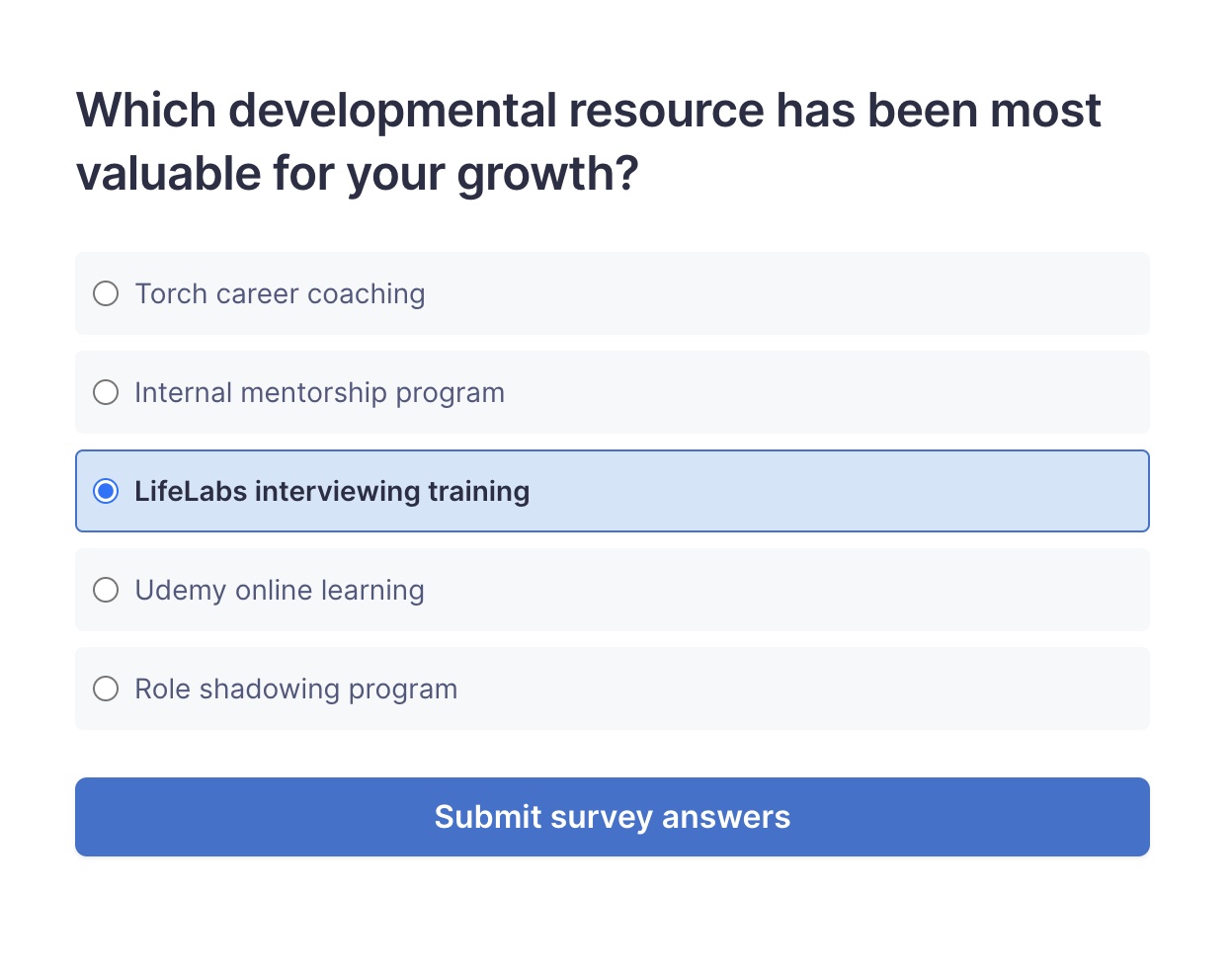 Which developmental resource has been most valuable for your growth?

Torch career coaching

Internal mentorship program

LifeLabs interviewing training

Udemy online learning

Role shadowing program

Submit survey answers